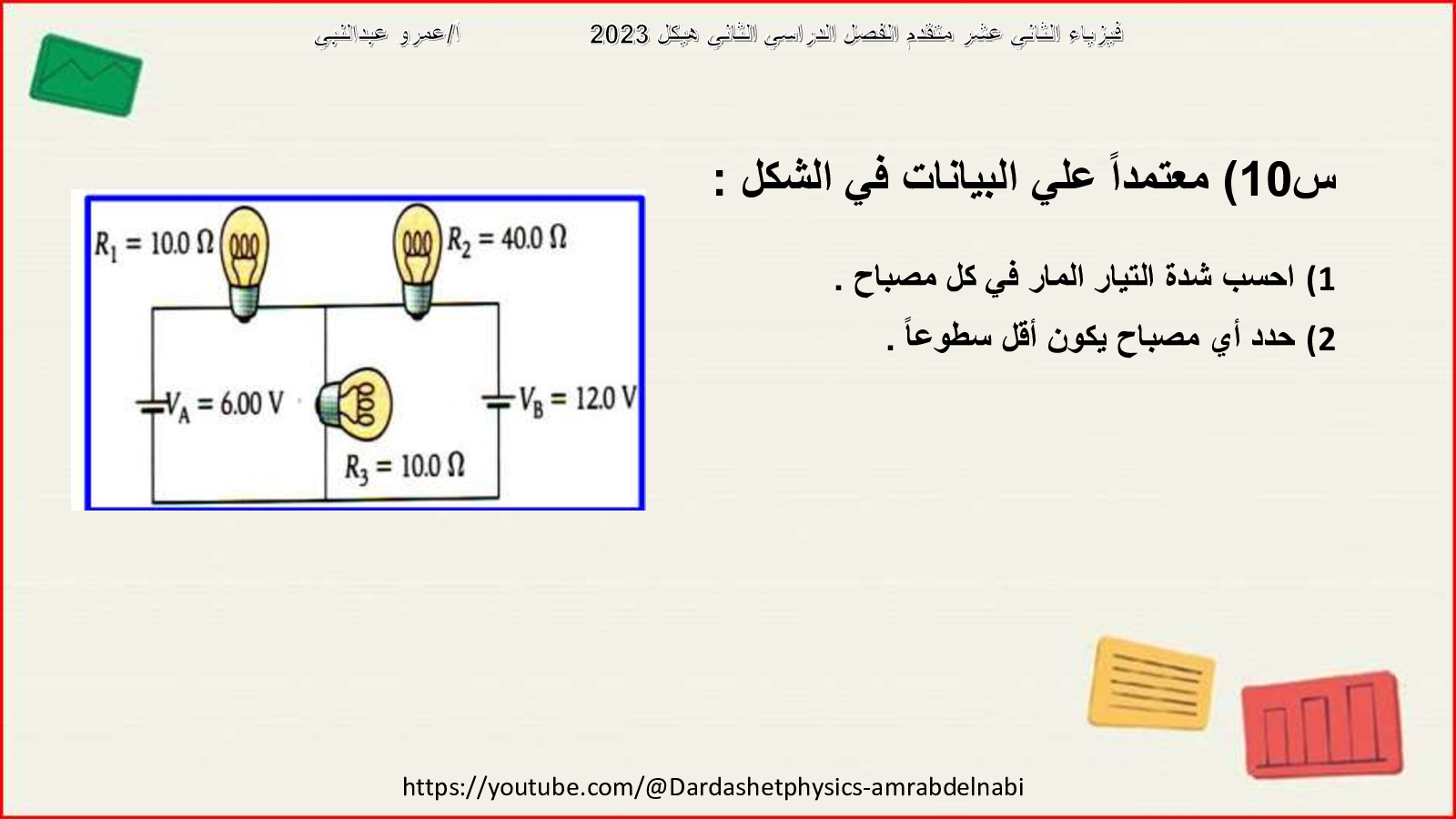 فيزياء الثاني عشر متقدم الفصل الدراسي الثاني هيكل 2023          ا/عمرو عبدالنبي

س10) معتمداً علي البيانات في الشكل :

1) احسب شدة التيار المار في كل مصباح .
2) حدد أي مصباح يكون أقل سطوعاً .

$R_1 = 10.0\ \Omega$
$R_2 = 40.0\ \Omega$
$V_A = 6.00\ V$
$V_B = 12.0\ V$
$R_3 = 10.0\ \Omega$

https://youtube.com/@Dardashetphysics-amrabdelnabi